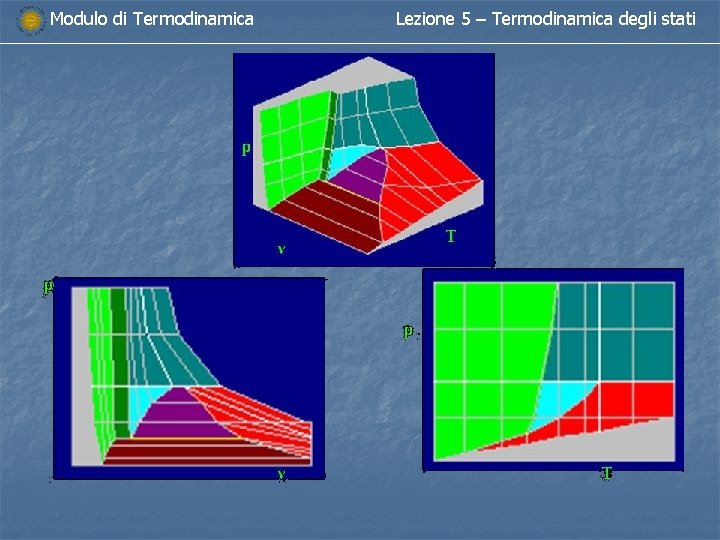 Modulo di Termodinamica

Lezione 5 – Termodinamica degli stati

p
v
T

p
v

p
T